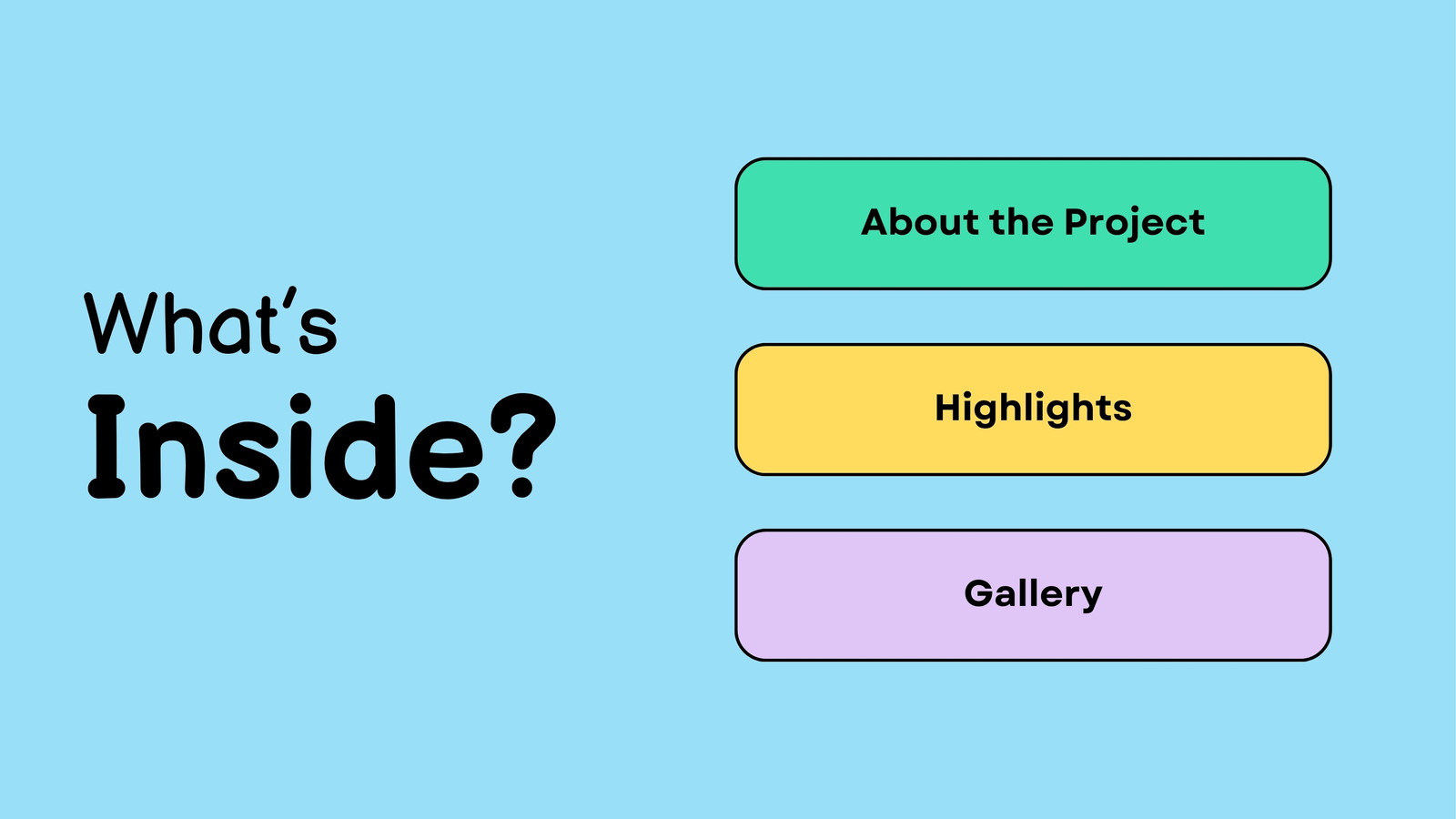 What's
Inside?

About the Project

Highlights

Gallery